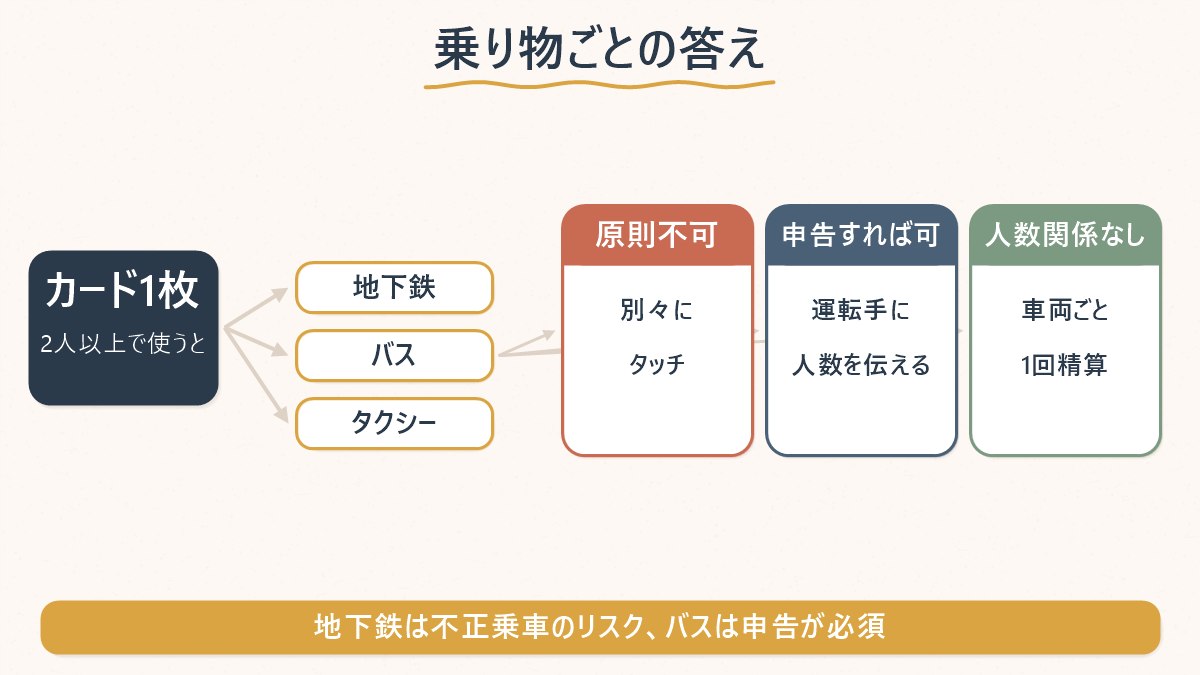 乗り物ごとの答え

カード1枚

2人以上で使うと

地下鉄

バス

タクシー

原則不可

別々に

タッチ

申告すれば可

運転手に

人数を伝える

人数関係なし

車両ごと

1回精算

地下鉄は不正乗車のリスク、バスは申告が必須